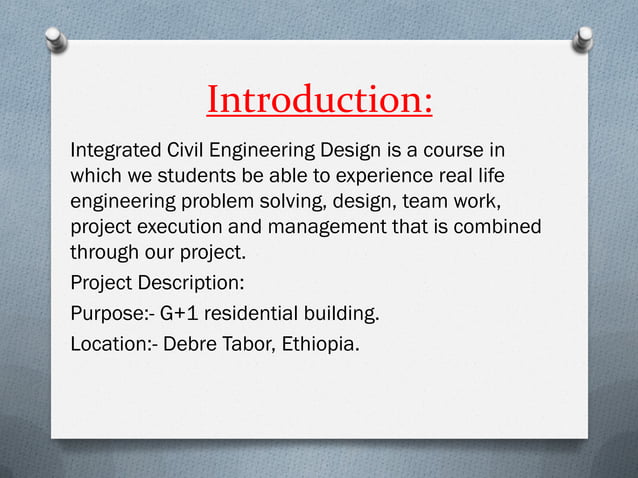 Introduction:

Integrated Civil Engineering Design is a course in which we students be able to experience real life engineering problem solving, design, team work, project execution and management that is combined through our project.

Project Description:

Purpose:- G+1 residential building.

Location:- Debre Tabor, Ethiopia.